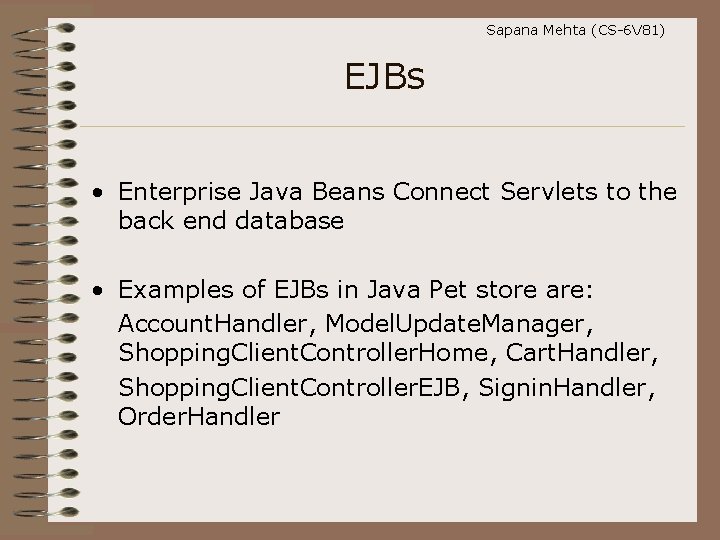 Sapana Mehta (CS-6V81)

EJBs

• Enterprise Java Beans Connect Servlets to the back end database

• Examples of EJBs in Java Pet store are: AccountHandler, ModelUpdateManager, ShoppingClientControllerHome, CartHandler, ShoppingClientControllerEJB, SigninHandler, OrderHandler